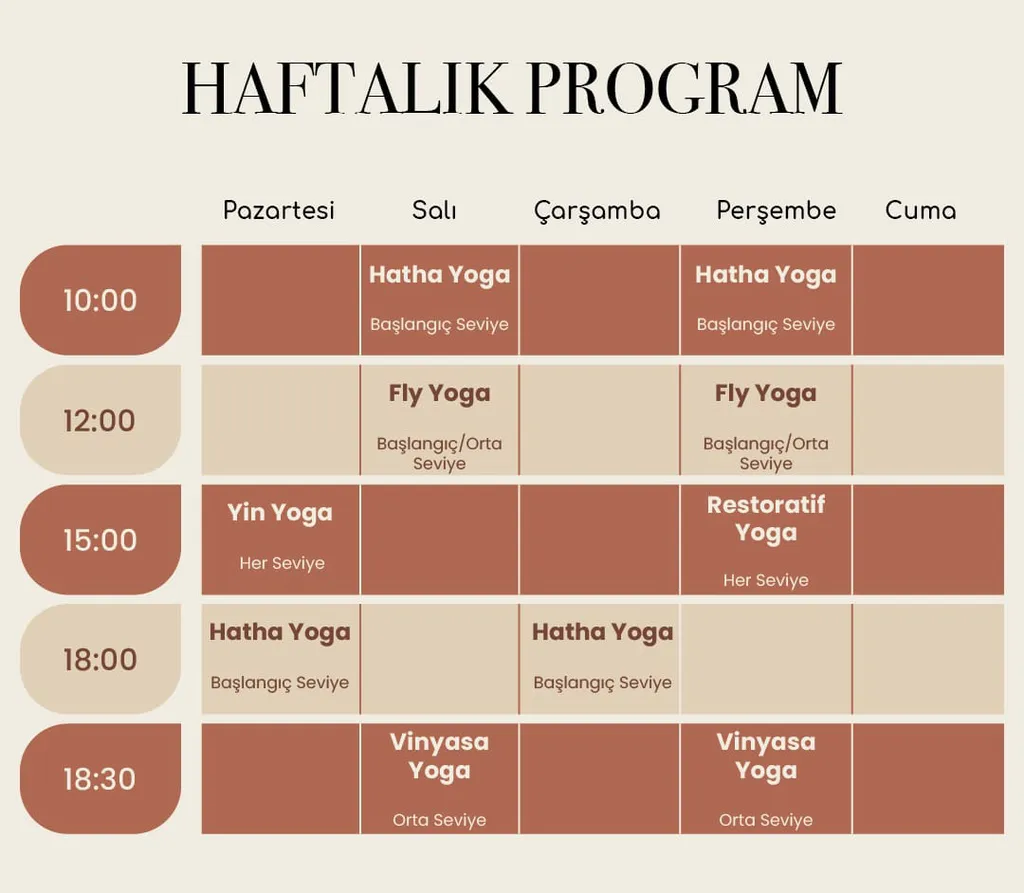 HAFTALIK PROGRAM

| | Pazartesi | Salı | Çarşamba | Perşembe | Cuma |
|---|---|---|---|---|---|
| 10:00 | | Hatha Yoga Başlangıç Seviye | | Hatha Yoga Başlangıç Seviye | |
| 12:00 | | Fly Yoga Başlangıç/Orta Seviye | | Fly Yoga Başlangıç/Orta Seviye | |
| 15:00 | Yin Yoga Her Seviye | | | Restoratif Yoga Her Seviye | |
| 18:00 | Hatha Yoga Başlangıç Seviye | | Hatha Yoga Başlangıç Seviye | | |
| 18:30 | | Vinyasa Yoga Orta Seviye | | Vinyasa Yoga Orta Seviye | |